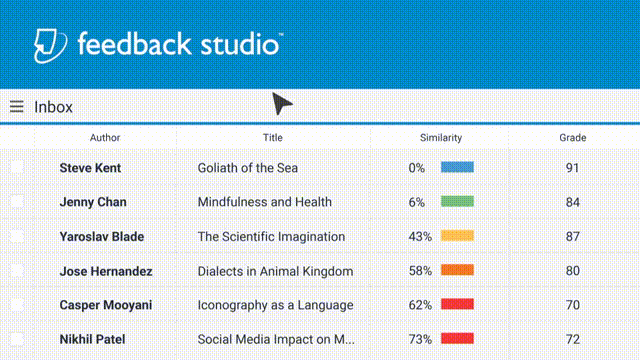 feedback studio™

Inbox

| Author | Title | Similarity | Grade |
|---|---|---|---|
| Steve Kent | Goliath of the Sea | 0% | 91 |
| Jenny Chan | Mindfulness and Health | 6% | 84 |
| Yaroslav Blade | The Scientific Imagination | 43% | 87 |
| Jose Hernandez | Dialects in Animal Kingdom | 58% | 80 |
| Casper Mooyani | Iconography as a Language | 62% | 70 |
| Nikhil Patel | Social Media Impact on M... | 73% | 72 |